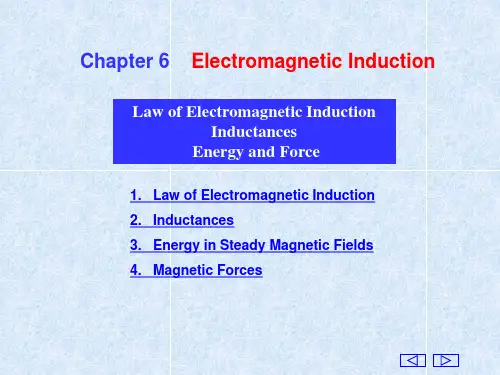 Chapter 6 Electromagnetic Induction

Law of Electromagnetic Induction
Inductances
Energy and Force

1. Law of Electromagnetic Induction

2. Inductances

3. Energy in Steady Magnetic Fields

4. Magnetic Forces